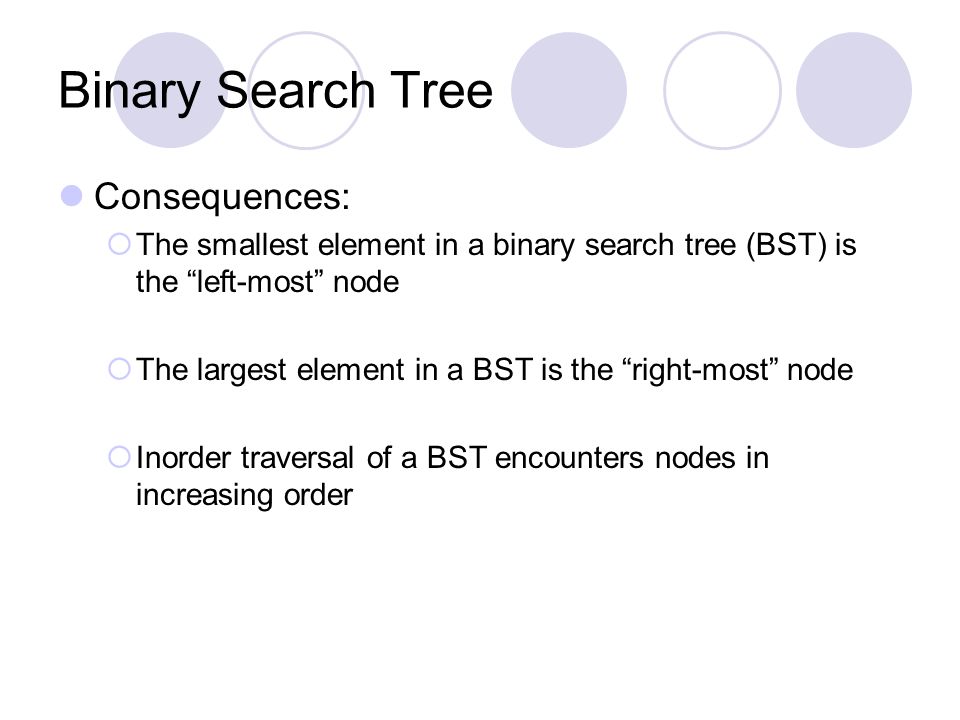 Binary Search Tree

Consequences:

The smallest element in a binary search tree (BST) is the “left-most” node

The largest element in a BST is the “right-most” node

Inorder traversal of a BST encounters nodes in increasing order